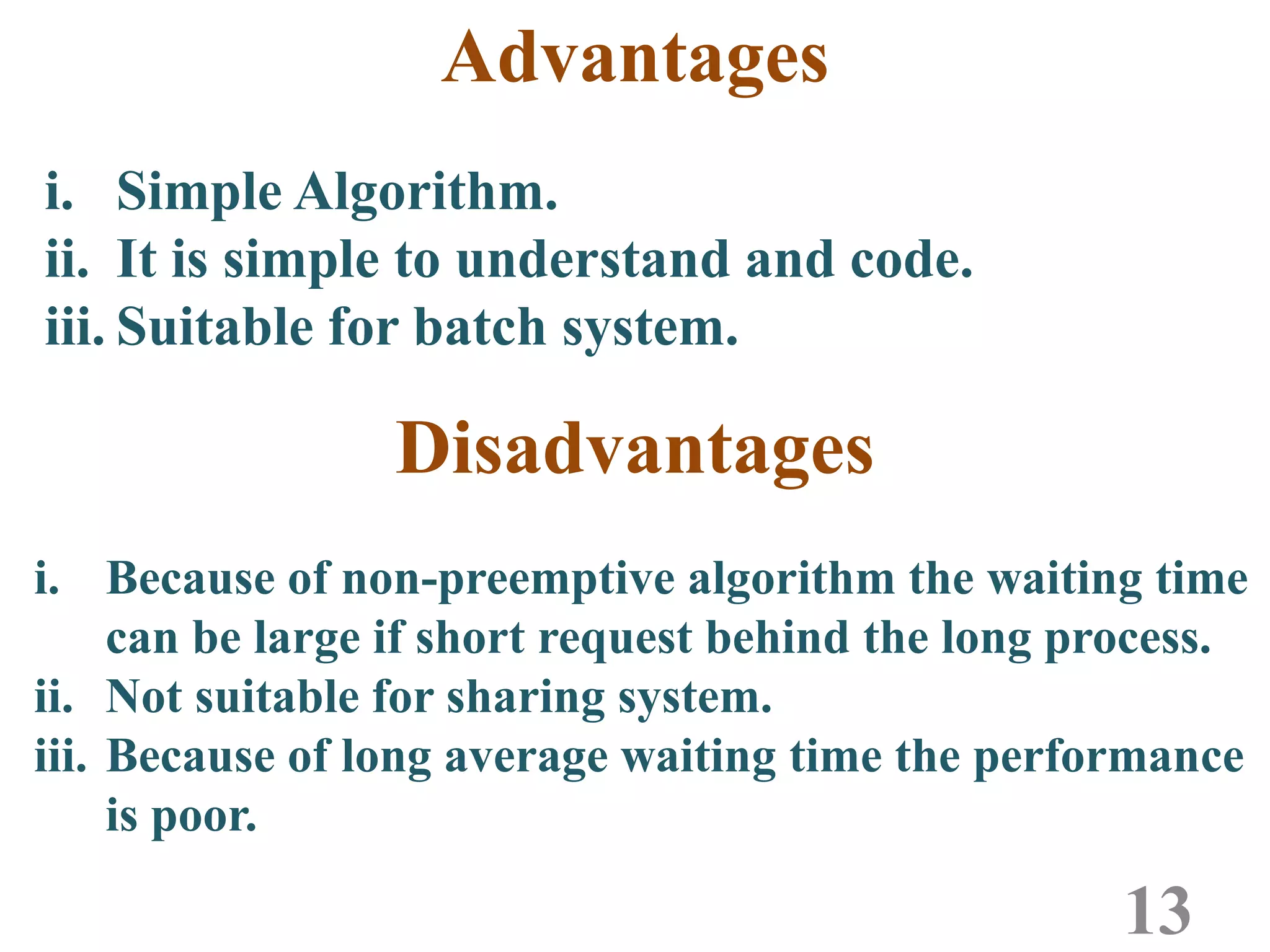 Advantages

i. Simple Algorithm.
ii. It is simple to understand and code.
iii. Suitable for batch system.

Disadvantages

i. Because of non-preemptive algorithm the waiting time can be large if short request behind the long process.
ii. Not suitable for sharing system.
iii. Because of long average waiting time the performance is poor.

13